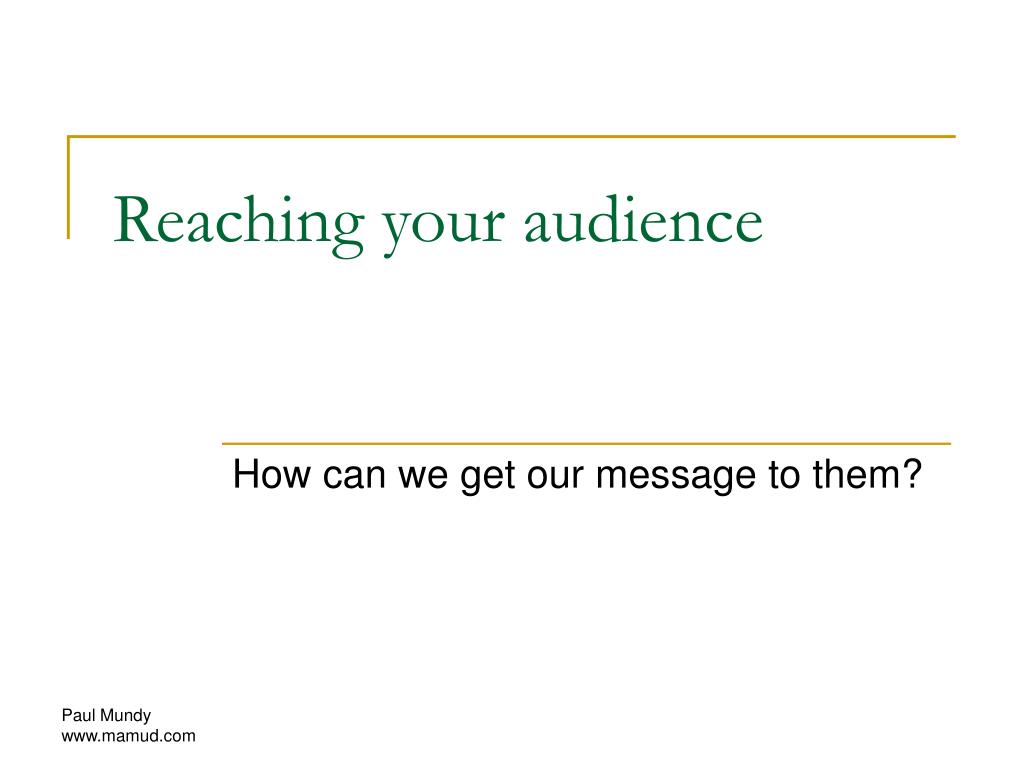 Reaching your audience

How can we get our message to them?

Paul Mundy
www.mamud.com